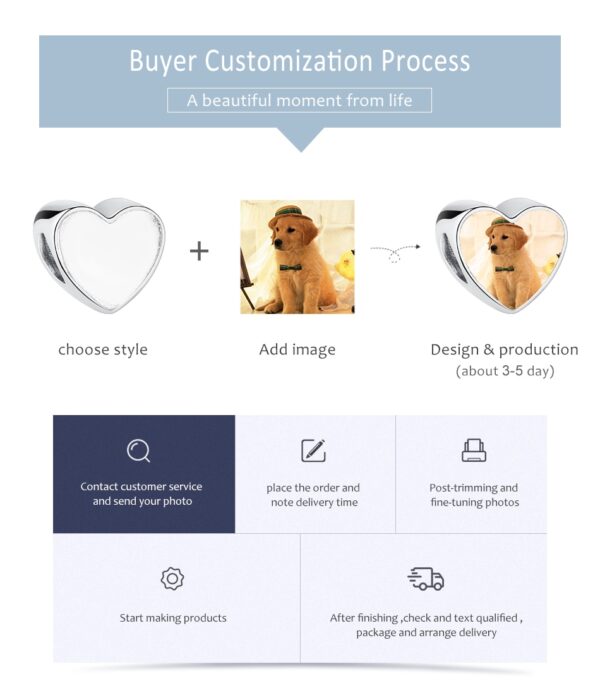 Buyer Customization Process

A beautiful moment from life

+

choose style

Add image

Design & production
(about 3-5 day)

Contact customer service and send your photo

place the order and note delivery time

Post-trimming and fine-tuning photos

Start making products

After finishing ,check and text qualified , package and arrange delivery